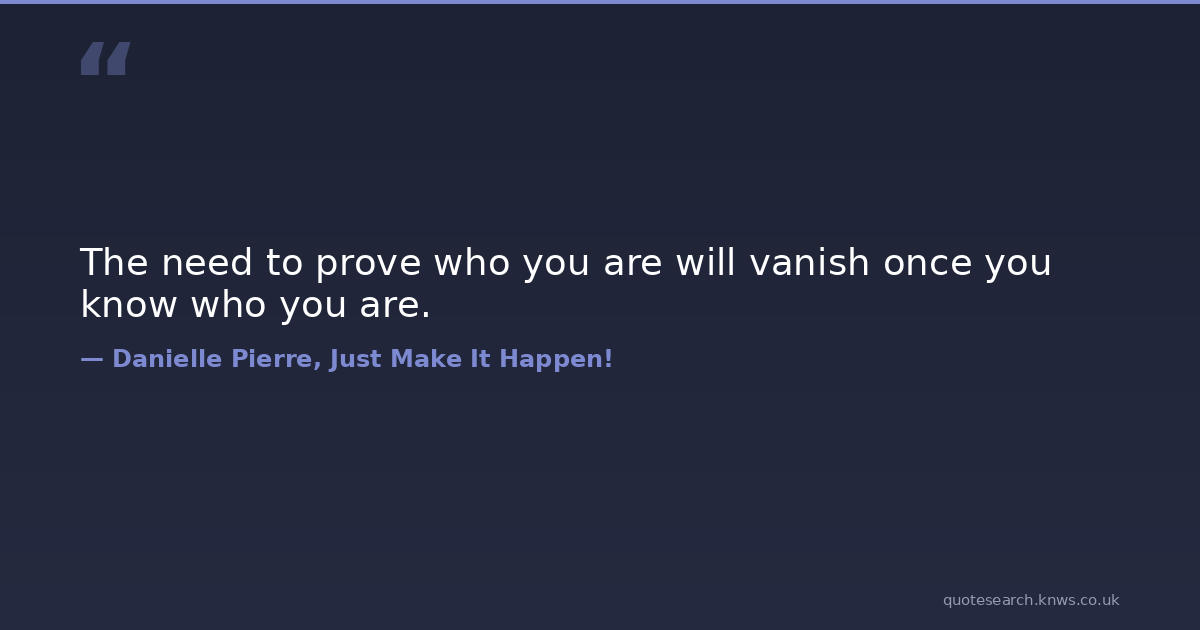 “

The need to prove who you are will vanish once you know who you are.

— Danielle Pierre, Just Make It Happen!

quotesearch.knws.co.uk